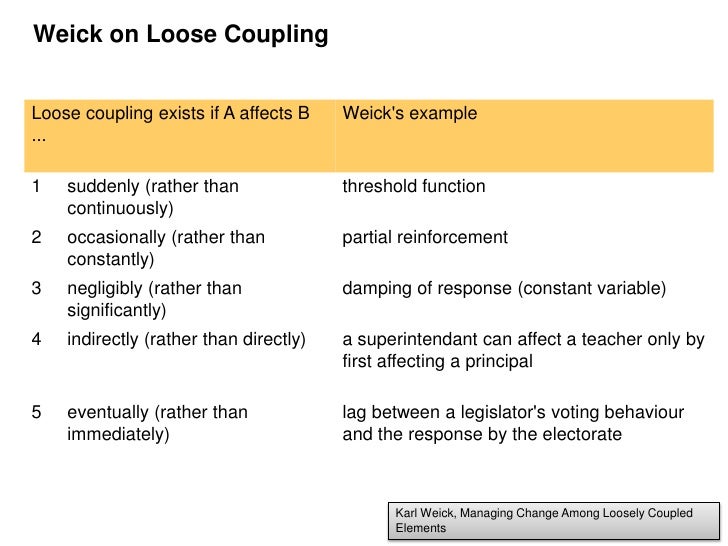 Weick on Loose Coupling

| Loose coupling exists if A affects B ... | Weick's example |
|---|---|
| 1 suddenly (rather than continuously) | threshold function |
| 2 occasionally (rather than constantly) | partial reinforcement |
| 3 negligibly (rather than significantly) | damping of response (constant variable) |
| 4 indirectly (rather than directly) | a superintendant can affect a teacher only by first affecting a principal |
| 5 eventually (rather than immediately) | lag between a legislator's voting behaviour and the response by the electorate |

Karl Weick, Managing Change Among Loosely Coupled Elements